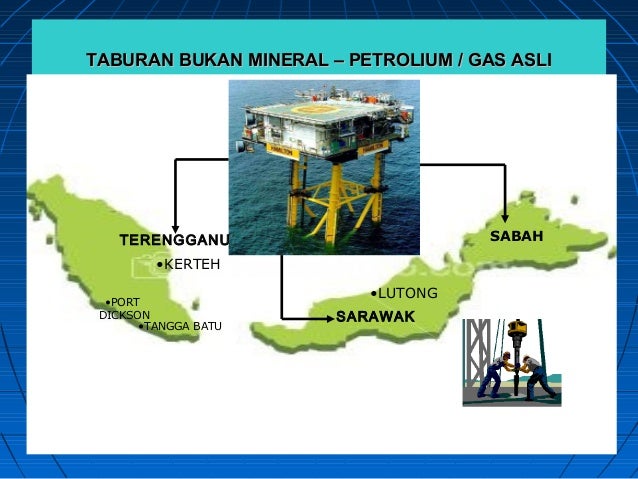 TABURAN BUKAN MINERAL – PETROLIUM / GAS ASLI

TERENGGANU

•KERTEH

•PORT DICKSON

•TANGGA BATU

SABAH

•LUTONG

SARAWAK